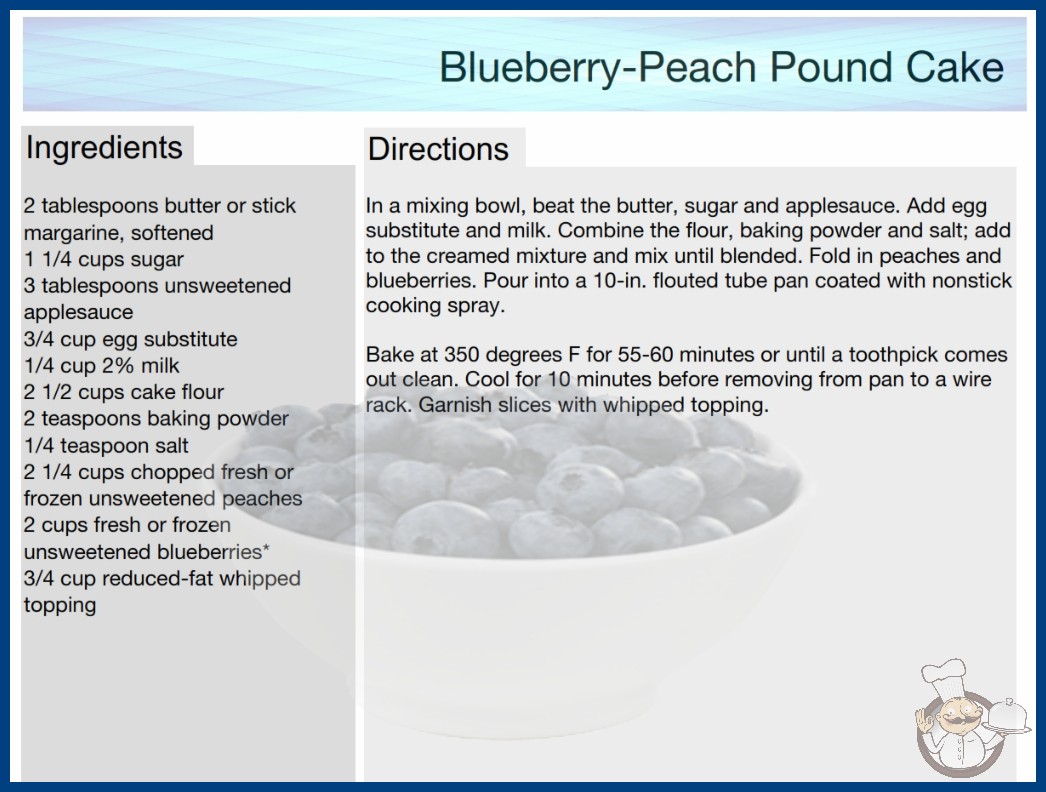 Blueberry-Peach Pound Cake

Ingredients

2 tablespoons butter or stick margarine, softened
1 1/4 cups sugar
3 tablespoons unsweetened applesauce
3/4 cup egg substitute
1/4 cup 2% milk
2 1/2 cups cake flour
2 teaspoons baking powder
1/4 teaspoon salt
2 1/4 cups chopped fresh or frozen unsweetened peaches
2 cups fresh or frozen unsweetened blueberries*
3/4 cup reduced-fat whipped topping

Directions

In a mixing bowl, beat the butter, sugar and applesauce. Add egg substitute and milk. Combine the flour, baking powder and salt; add to the creamed mixture and mix until blended. Fold in peaches and blueberries. Pour into a 10-in. flouted tube pan coated with nonstick cooking spray.

Bake at 350 degrees F for 55-60 minutes or until a toothpick comes out clean. Cool for 10 minutes before removing from pan to a wire rack. Garnish slices with whipped topping.